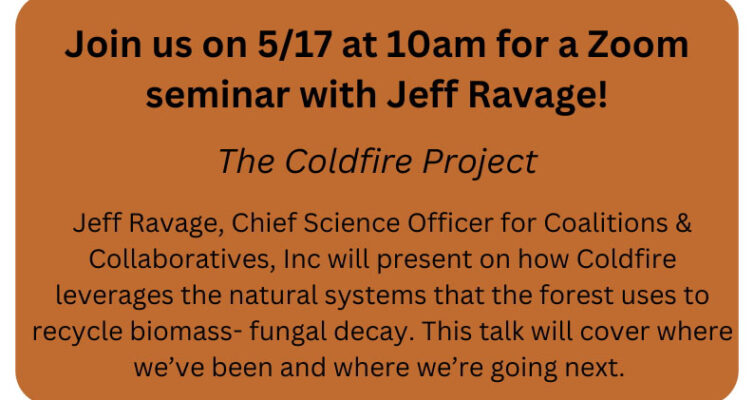 Join us on 5/17 at 10am for a Zoom seminar with Jeff Ravage!

The Coldfire Project

Jeff Ravage, Chief Science Officer for Coalitions & Collaboratives, Inc will present on how Coldfire leverages the natural systems that the forest uses to recycle biomass- fungal decay. This talk will cover where we've been and where we're going next.